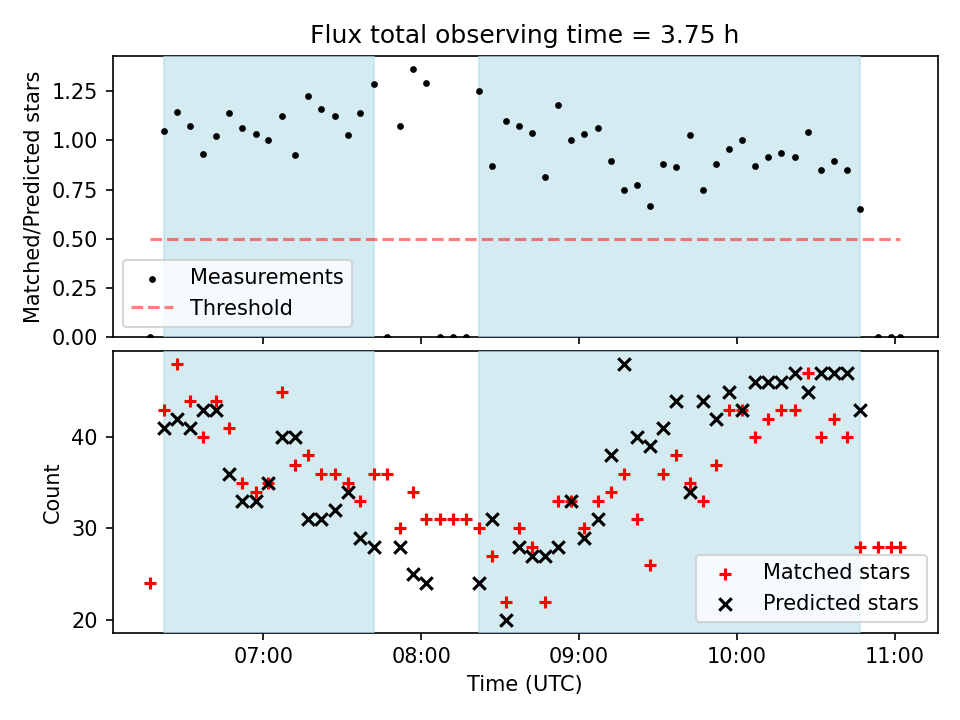 Flux total observing time = 3.75 h

Matched/Predicted stars

1.25
1.00
0.75
0.50
0.25
0.00

Measurements
Threshold

Count

40
30
20

Matched stars
Predicted stars

07:00
08:00
09:00
10:00
11:00

Time (UTC)